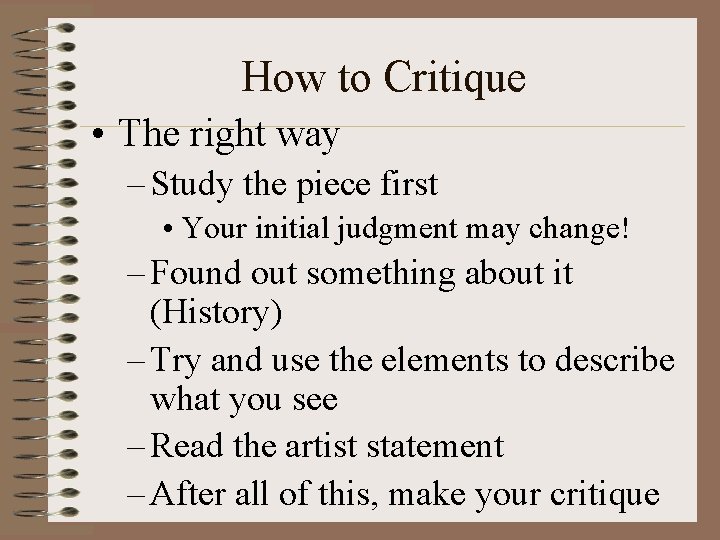 How to Critique

• The right way

– Study the piece first

• Your initial judgment may change!

– Found out something about it (History)

– Try and use the elements to describe what you see

– Read the artist statement

– After all of this, make your critique